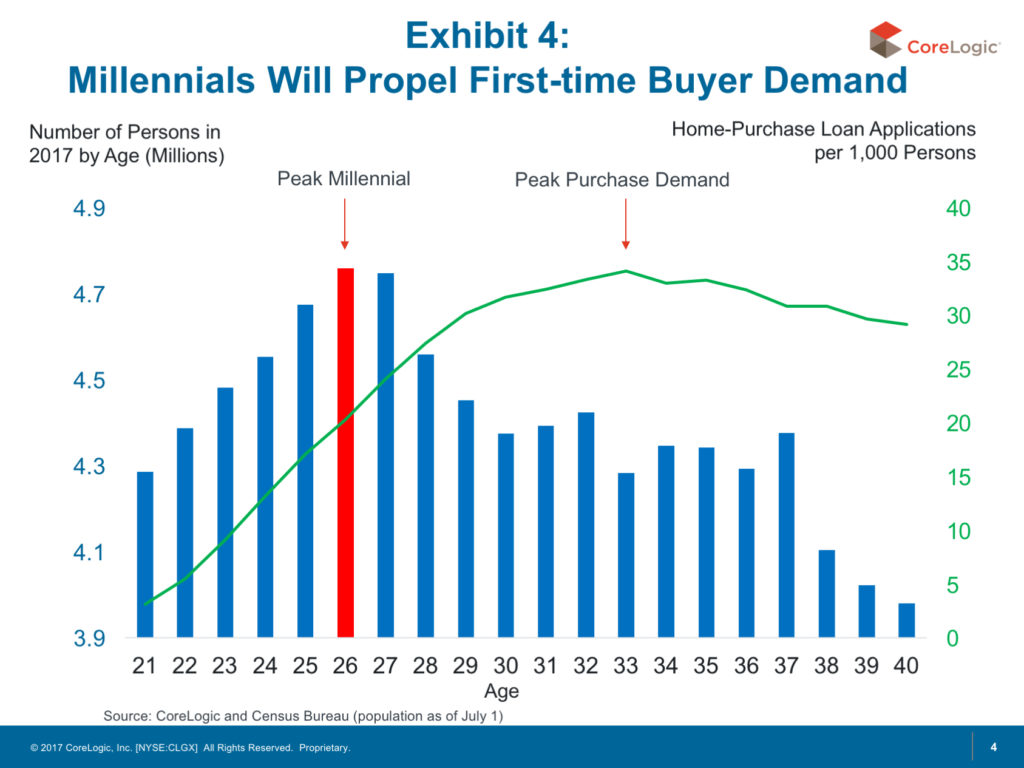 Exhibit 4:
Millennials Will Propel First-time Buyer Demand

CoreLogic

Number of Persons in 2017 by Age (Millions)

Home-Purchase Loan Applications per 1,000 Persons

Peak Millennial

Peak Purchase Demand

4.9
4.7
4.5
4.3
4.1
3.9

40
35
30
25
20
15
10
5
0

21 22 23 24 25 26 27 28 29 30 31 32 33 34 35 36 37 38 39 40

Age

Source: CoreLogic and Census Bureau (population as of July 1)

© 2017 CoreLogic, Inc. [NYSE:CLGX] All Rights Reserved. Proprietary.

4